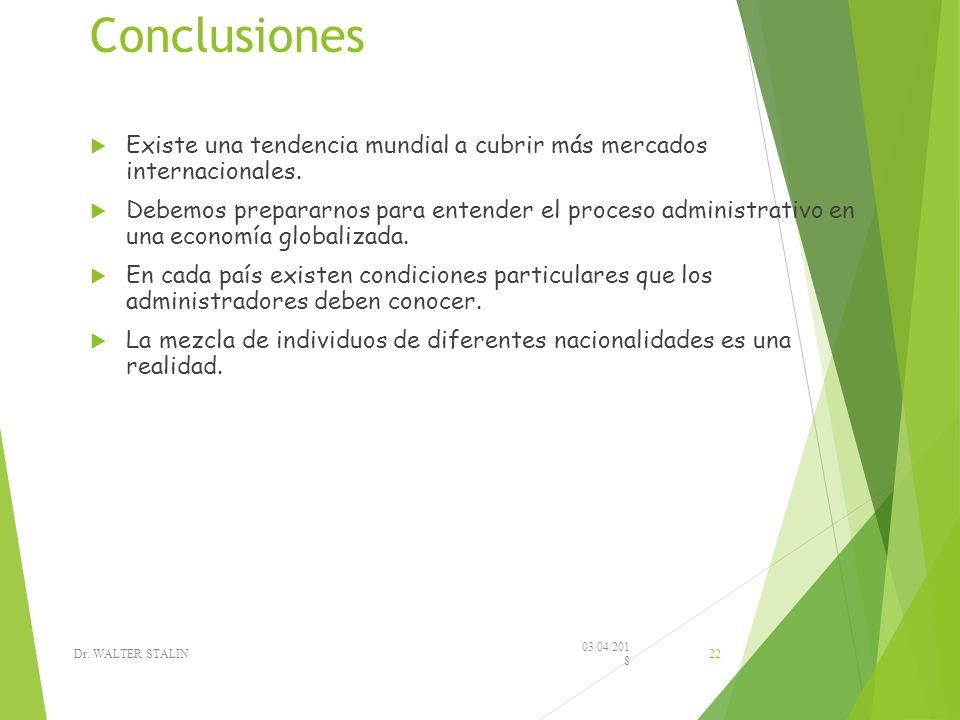 Conclusiones

Existe una tendencia mundial a cubrir más mercados internacionales.

Debemos prepararnos para entender el proceso administrativo en una economía globalizada.

En cada país existen condiciones particulares que los administradores deben conocer.

La mezcla de individuos de diferentes nacionalidades es una realidad.

Dr. WALTER STALIN

03/04/2018

22